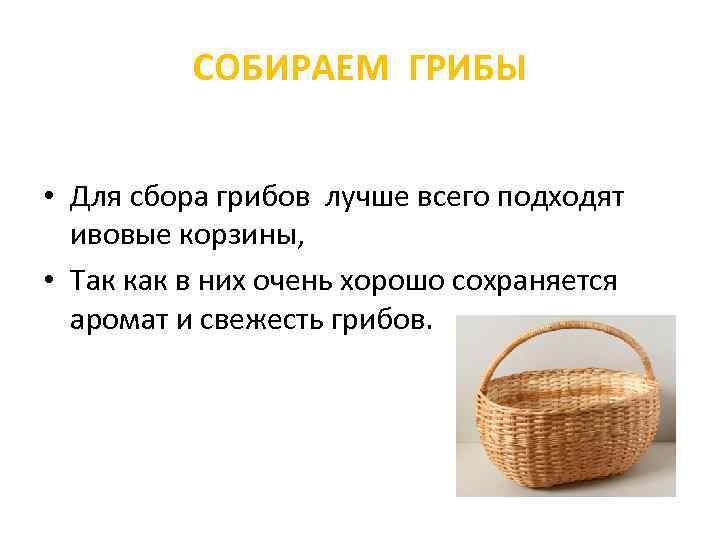 СОБИРАЕМ ГРИБЫ

• Для сбора грибов лучше всего подходят ивовые корзины,
• Так как в них очень хорошо сохраняется аромат и свежесть грибов.